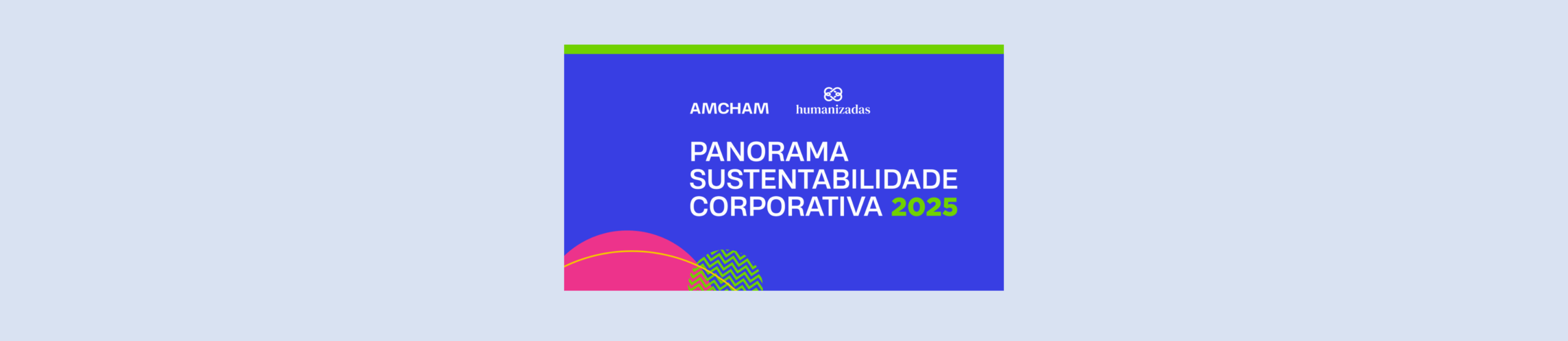 AMCHAM humanizadas

PANORAMA SUSTENTABILIDADE CORPORATIVA 2025